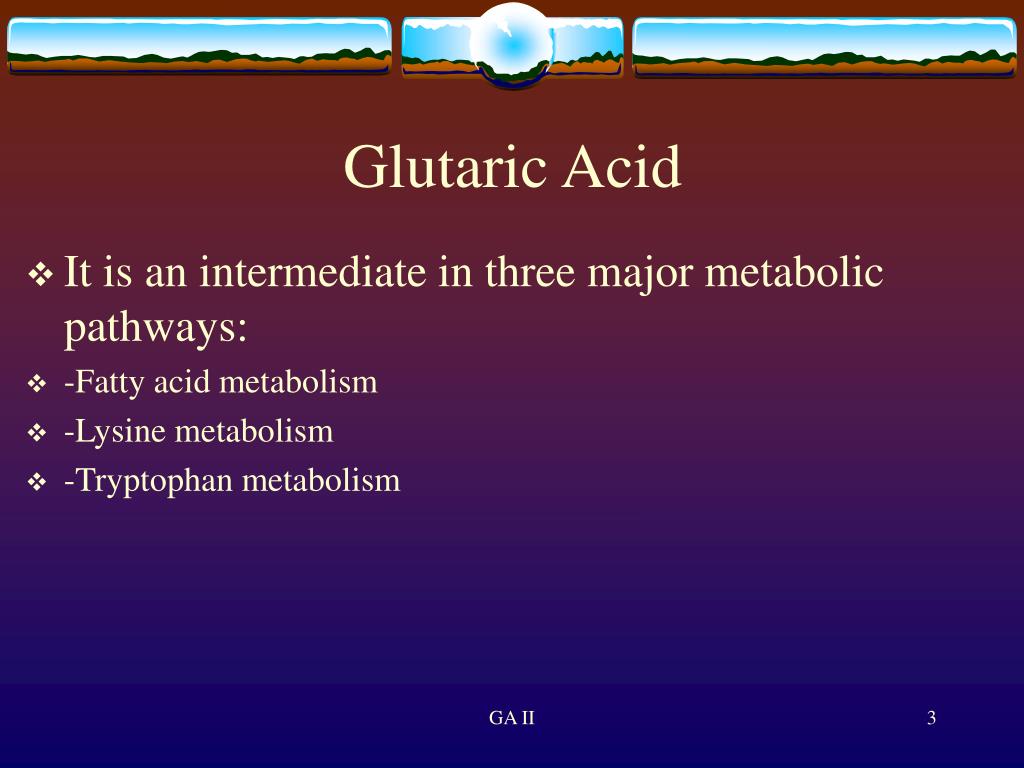 Glutaric Acid

❖ It is an intermediate in three major metabolic pathways:

❖ -Fatty acid metabolism

❖ -Lysine metabolism

❖ -Tryptophan metabolism

GA II

3